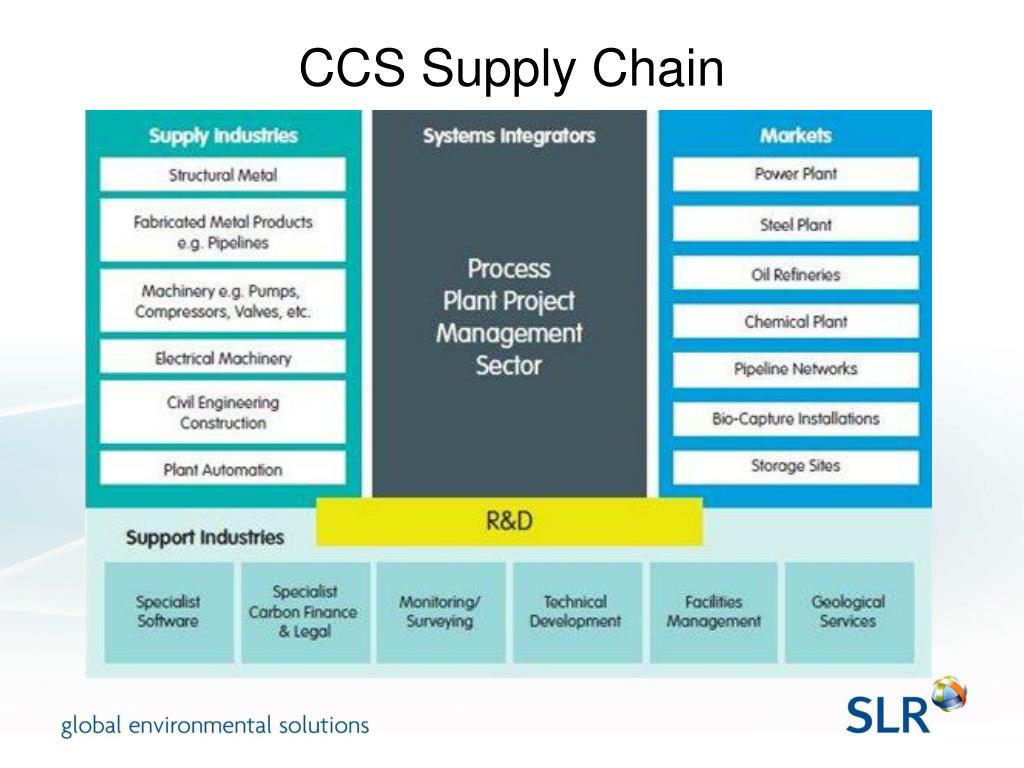 CCS Supply Chain

Supply Industries

Structural Metal

Fabricated Metal Products e.g. Pipelines

Machinery e.g. Pumps, Compressors, Valves, etc.

Electrical Machinery

Civil Engineering Construction

Plant Automation

Systems Integrators

Process Plant Project Management Sector

Markets

Power Plant

Steel Plant

Oil Refineries

Chemical Plant

Pipeline Networks

Bio-Capture Installations

Storage Sites

R&D

Support Industries

Specialist Software

Specialist Carbon Finance & Legal

Monitoring/ Surveying

Technical Development

Facilities Management

Geological Services

global environmental solutions

SLR